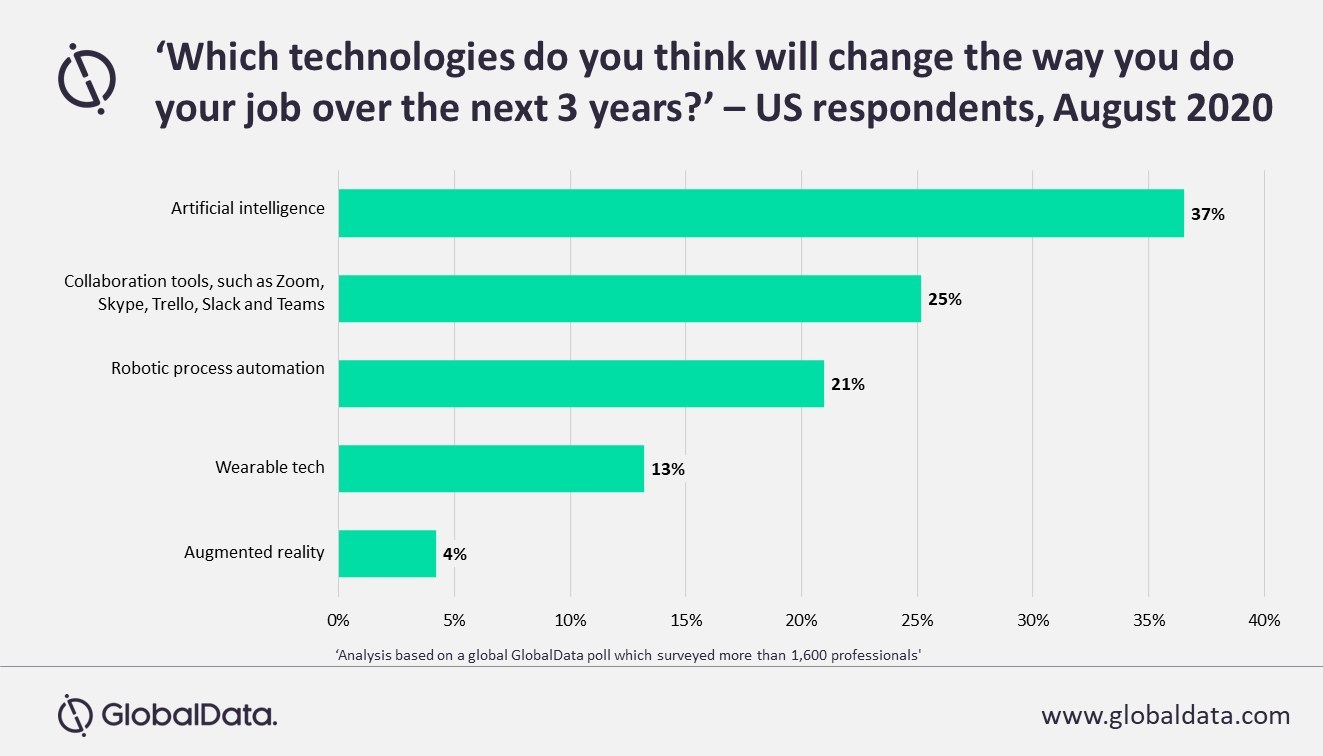 ‘Which technologies do you think will change the way you do your job over the next 3 years?’ – US respondents, August 2020

Artificial intelligence
37%

Collaboration tools, such as Zoom, Skype, Trello, Slack and Teams
25%

Robotic process automation
21%

Wearable tech
13%

Augmented reality
4%

0% 5% 10% 15% 20% 25% 30% 35% 40%

‘Analysis based on a global GlobalData poll which surveyed more than 1,600 professionals'

GlobalData.

www.globaldata.com